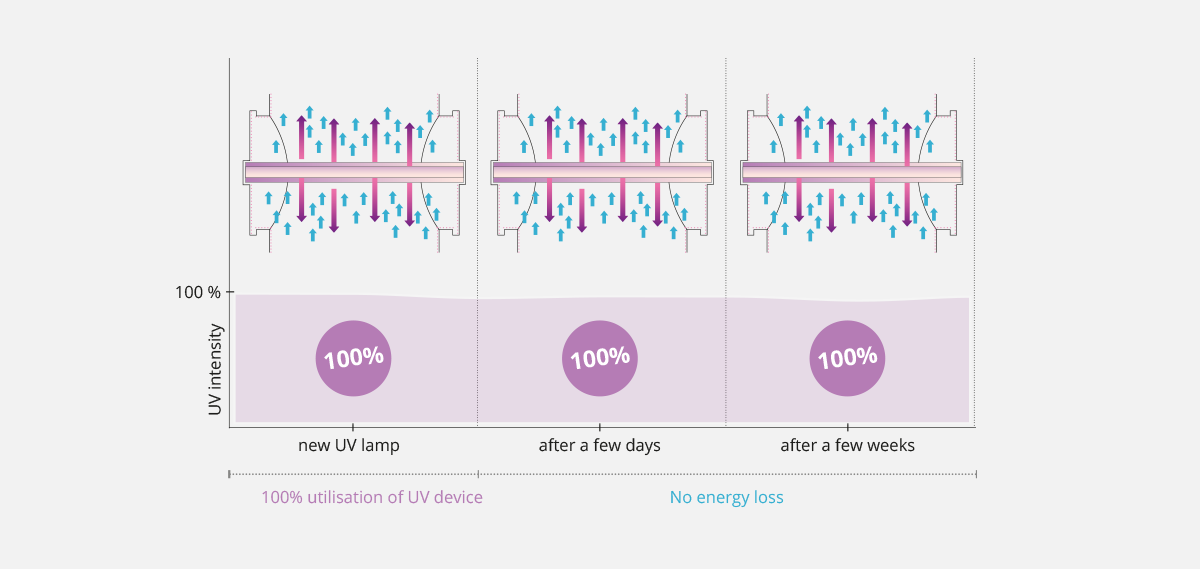 100 %

UV intensity

100%

100%

100%

new UV lamp

after a few days

after a few weeks

100% utilisation of UV device

No energy loss